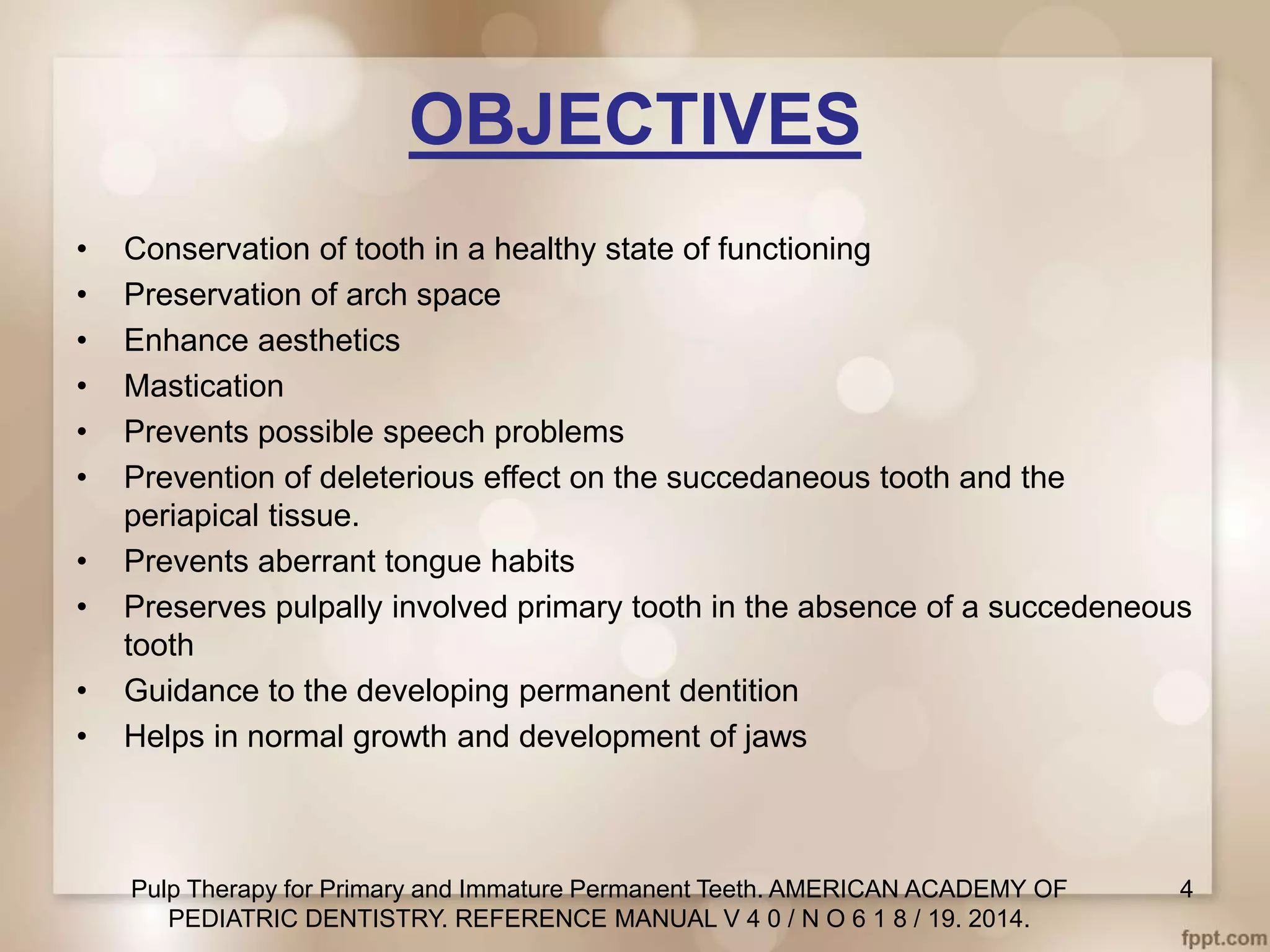 OBJECTIVES

• Conservation of tooth in a healthy state of functioning
• Preservation of arch space
• Enhance aesthetics
• Mastication
• Prevents possible speech problems
• Prevention of deleterious effect on the succedaneous tooth and the periapical tissue.
• Prevents aberrant tongue habits
• Preserves pulpally involved primary tooth in the absence of a succedeneous tooth
• Guidance to the developing permanent dentition
• Helps in normal growth and development of jaws

Pulp Therapy for Primary and Immature Permanent Teeth. AMERICAN ACADEMY OF PEDIATRIC DENTISTRY. REFERENCE MANUAL V 4 0 / N O 6 1 8 / 19. 2014.

4

fppt.com